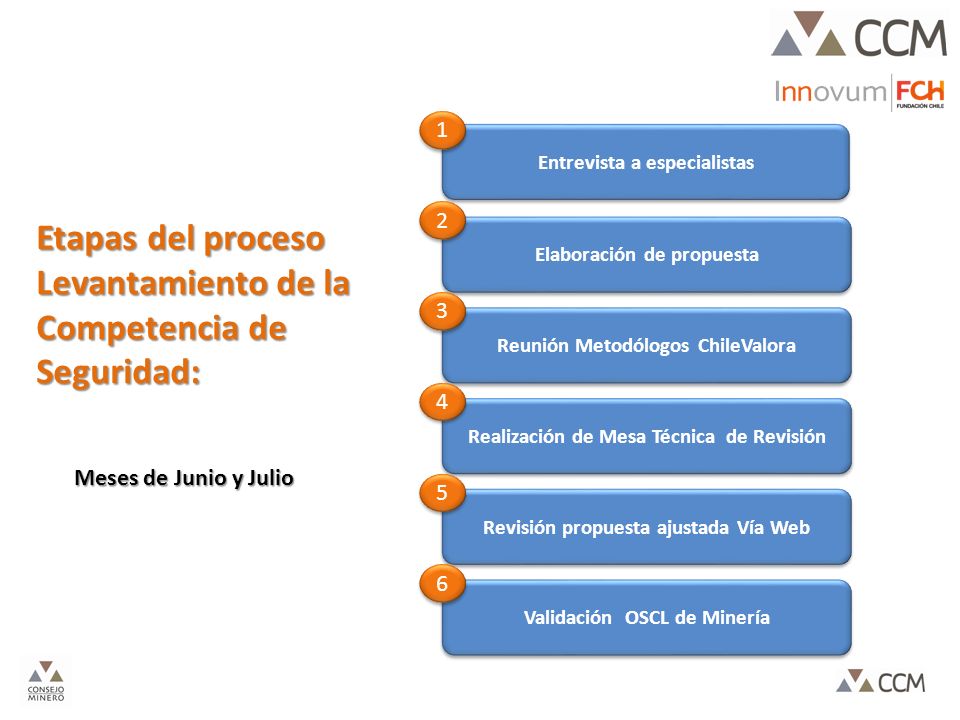 CCM

Innovum FCH FUNDACIÓN CHILE

Etapas del proceso Levantamiento de la Competencia de Seguridad:

Meses de Junio y Julio

1
Entrevista a especialistas

2
Elaboración de propuesta

3
Reunión Metodólogos ChileValora

4
Realización de Mesa Técnica de Revisión

5
Revisión propuesta ajustada Vía Web

6
Validación OSCL de Minería

CONSEJO MINERO

CCM